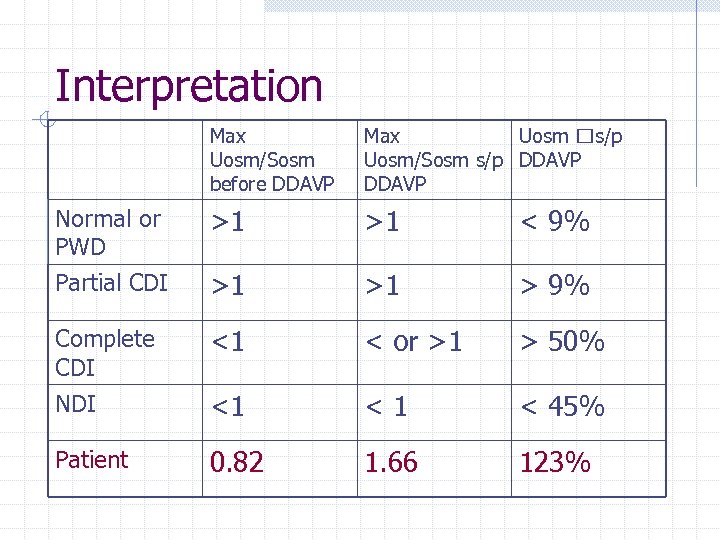 Interpretation

| | Max Uosm/Sosm before DDAVP | Max Uosm/Sosm s/p DDAVP | Uosm □s/p DDAVP |
|---|---|---|---|
| Normal or PWD | >1 | >1 | < 9% |
| Partial CDI | >1 | >1 | > 9% |
| Complete CDI | <1 | < or >1 | > 50% |
| NDI | <1 | < 1 | < 45% |
| Patient | 0.82 | 1.66 | 123% |